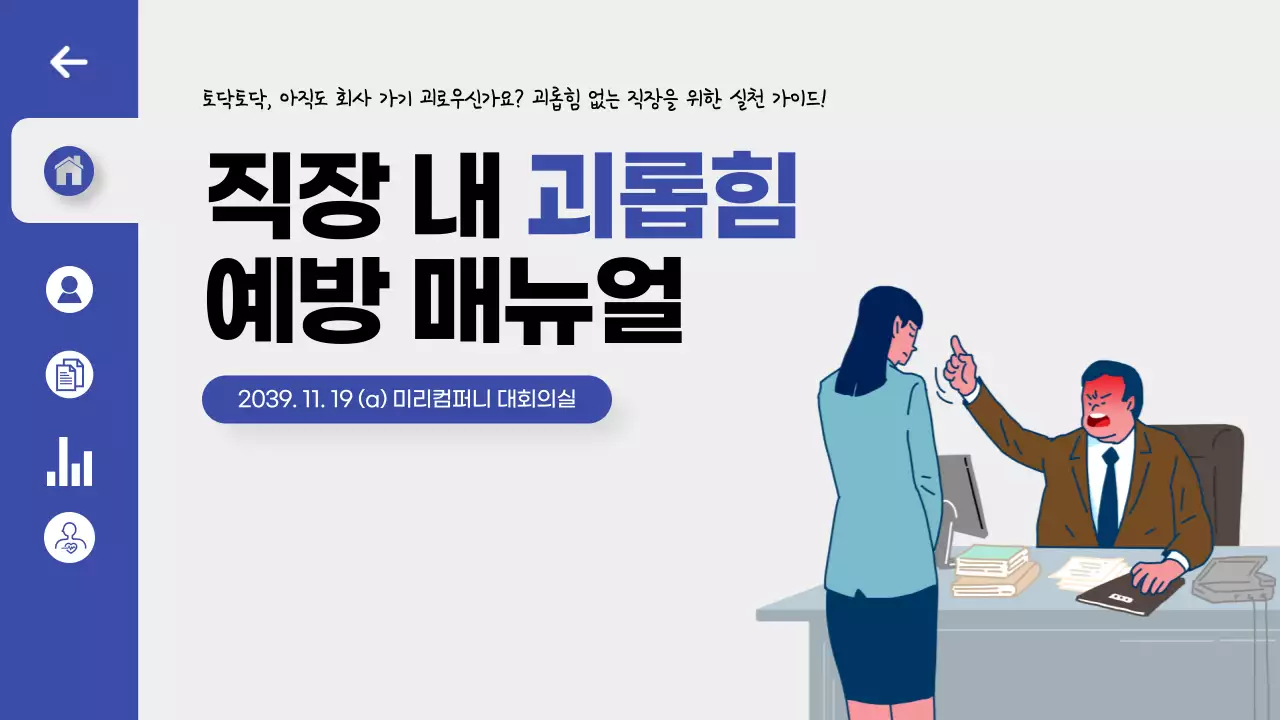 토닥토닥, 아직도 회사 가기 괴로우신가요? 괴롭힘 없는 직장을 위한 실천 가이드!

직장 내 괴롭힘
예방 매뉴얼

2039. 11. 19 (a) 미리컴퍼니 대회의실